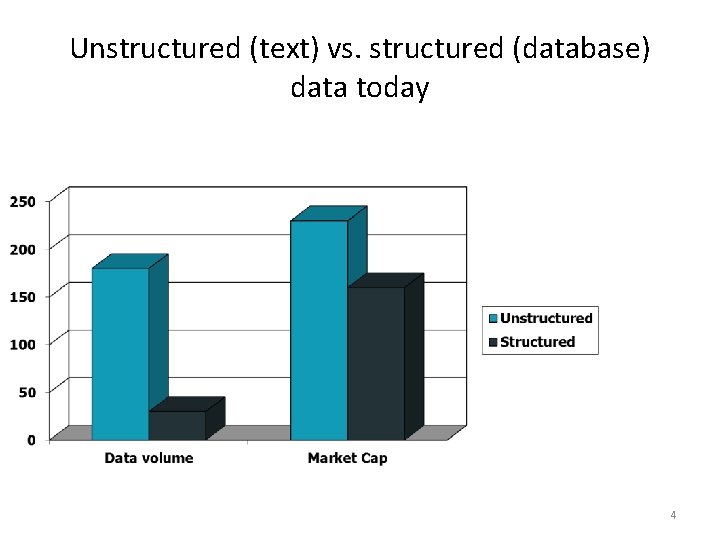 Unstructured (text) vs. structured (database) data today

250
200
150
100
50
0

Data volume
Market Cap

Unstructured
Structured

4